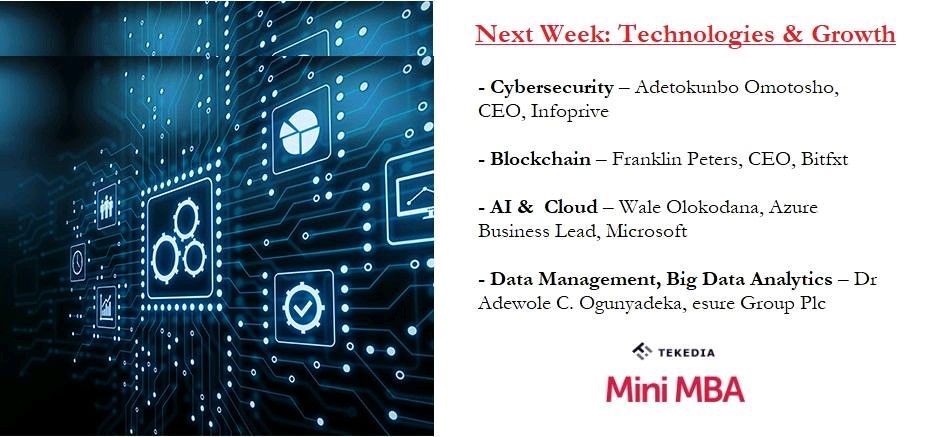 Next Week: Technologies & Growth

- Cybersecurity – Adetokunbo Omotosho, CEO, Infoprive

- Blockchain – Franklin Peters, CEO, Bitfxt

- AI & Cloud – Wale Olokodana, Azure Business Lead, Microsoft

- Data Management, Big Data Analytics – Dr Adewole C. Ogunyadeka, esure Group Plc

TEKEDIA
Mini MBA